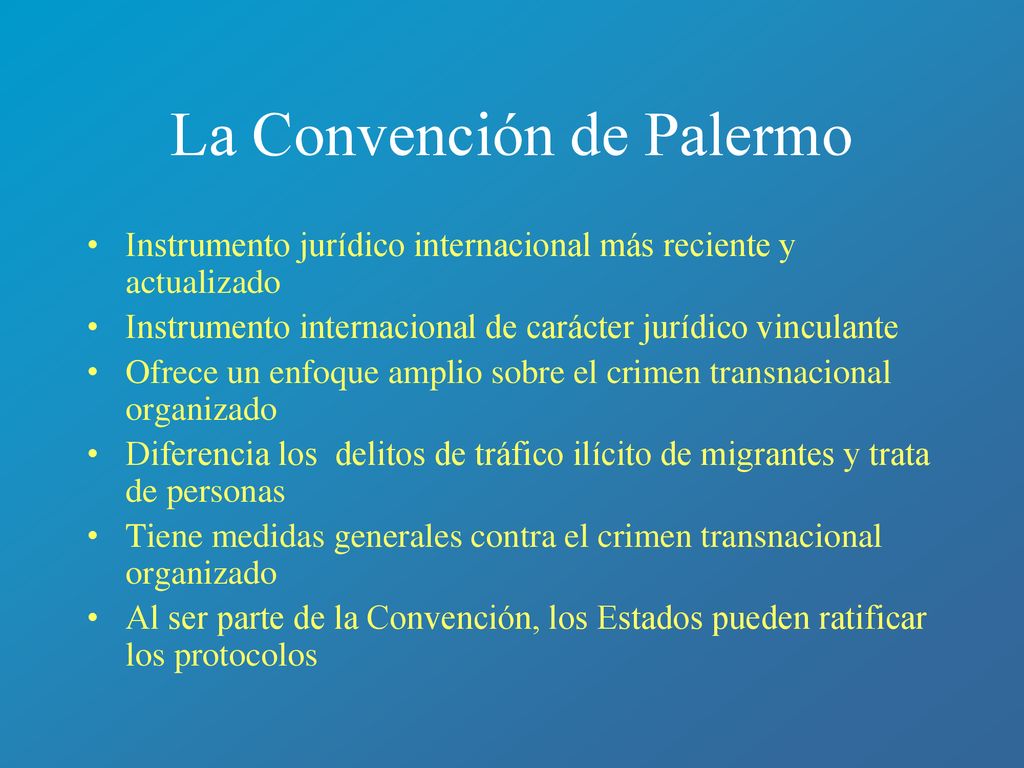 La Convención de Palermo

• Instrumento jurídico internacional más reciente y actualizado
• Instrumento internacional de carácter jurídico vinculante
• Ofrece un enfoque amplio sobre el crimen transnacional organizado
• Diferencia los  delitos de tráfico ilícito de migrantes y trata de personas
• Tiene medidas generales contra el crimen transnacional organizado
• Al ser parte de la Convención, los Estados pueden ratificar los protocolos